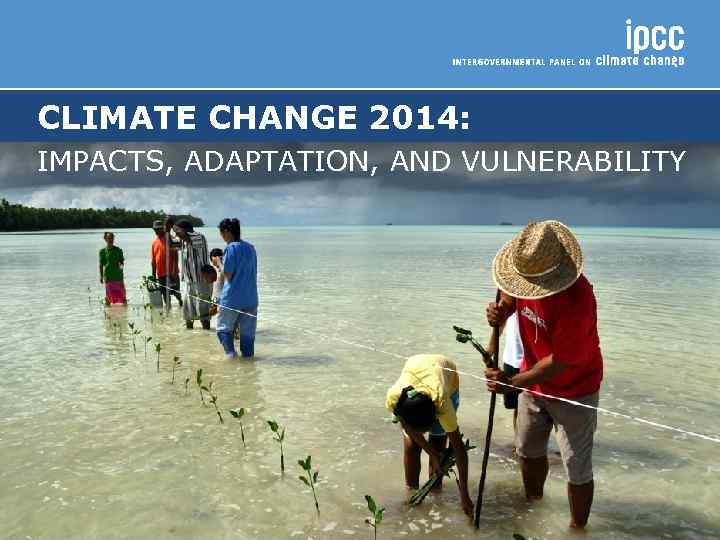 ipcc
INTERGOVERNMENTAL PANEL ON climate change

CLIMATE CHANGE 2014:
IMPACTS, ADAPTATION, AND VULNERABILITY